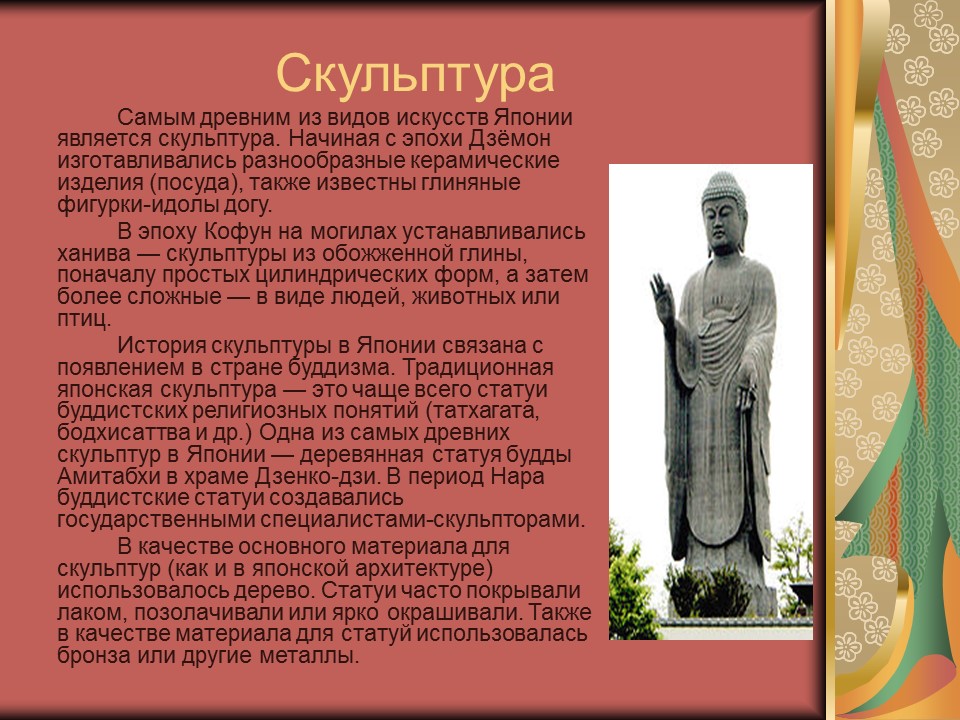 Скульптура

Самым древним из видов искусств Японии является скульптура. Начиная с эпохи Дзёмон изготавливались разнообразные керамические изделия (посуда), также известны глиняные фигурки-идолы догу.

В эпоху Кофун на могилах устанавливались ханива — скульптуры из обожженной глины, поначалу простых цилиндрических форм, а затем более сложные — в виде людей, животных или птиц.

История скульптуры в Японии связана с появлением в стране буддизма. Традиционная японская скульптура — это чаще всего статуи буддистских религиозных понятий (татхагата, бодхисаттва и др.) Одна из самых древних скульптур в Японии — деревянная статуя будды Амитабхи в храме Дзенко-дзи. В период Нара буддистские статуи создавались государственными специалистами-скульпторами.

В качестве основного материала для скульптур (как и в японской архитектуре) использовалось дерево. Статуи часто покрывали лаком, позолачивали или ярко окрашивали. Также в качестве материала для статуй использовалась бронза или другие металлы.